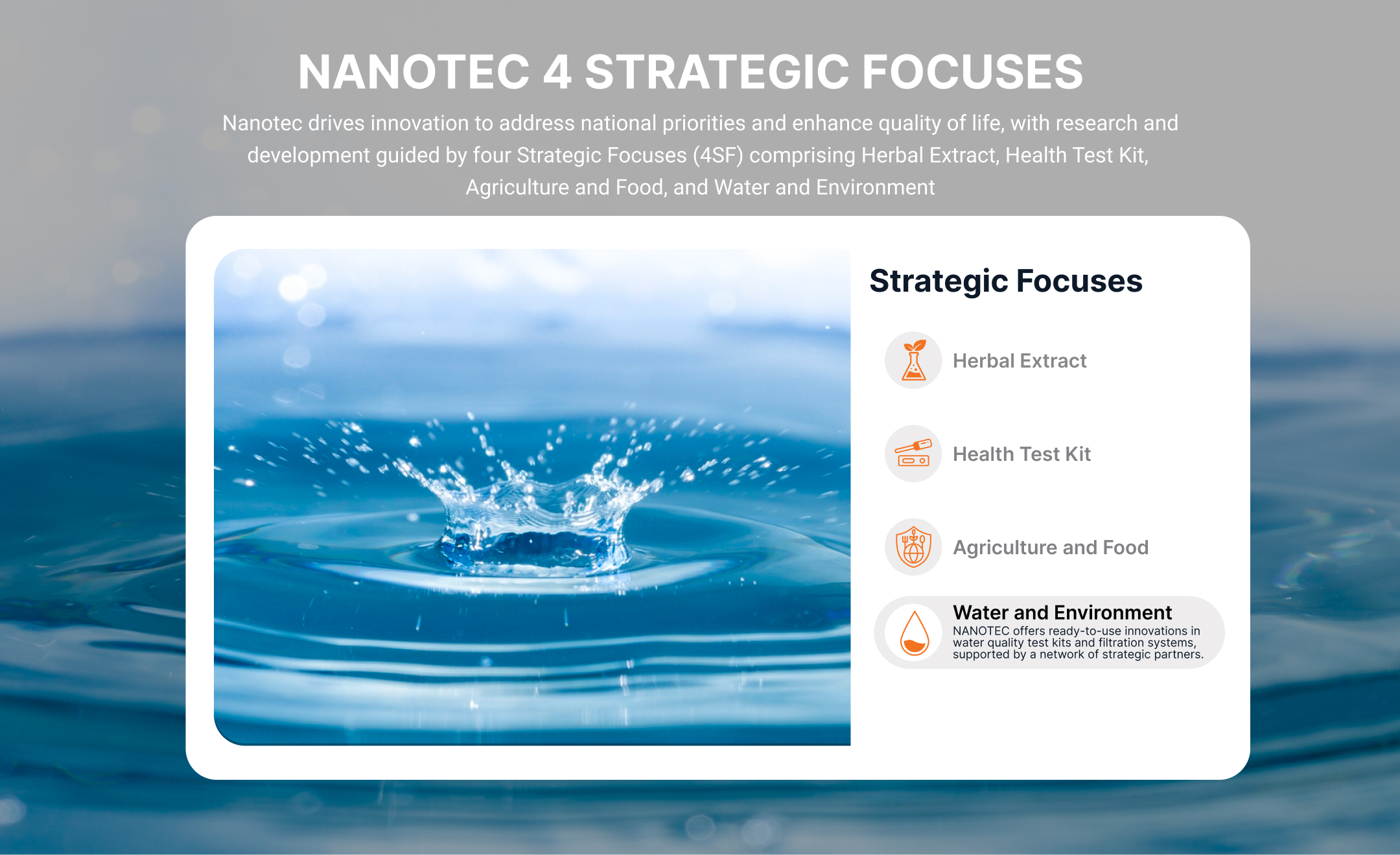 NANOTEC 4 STRATEGIC FOCUSES

Nanotec drives innovation to address national priorities and enhance quality of life, with research and development guided by four Strategic Focuses (4SF) comprising Herbal Extract, Health Test Kit, Agriculture and Food, and Water and Environment

Strategic Focuses

Herbal Extract

Health Test Kit

Agriculture and Food

Water and Environment
NANOTEC offers ready-to-use innovations in water quality test kits and filtration systems, supported by a network of strategic partners.